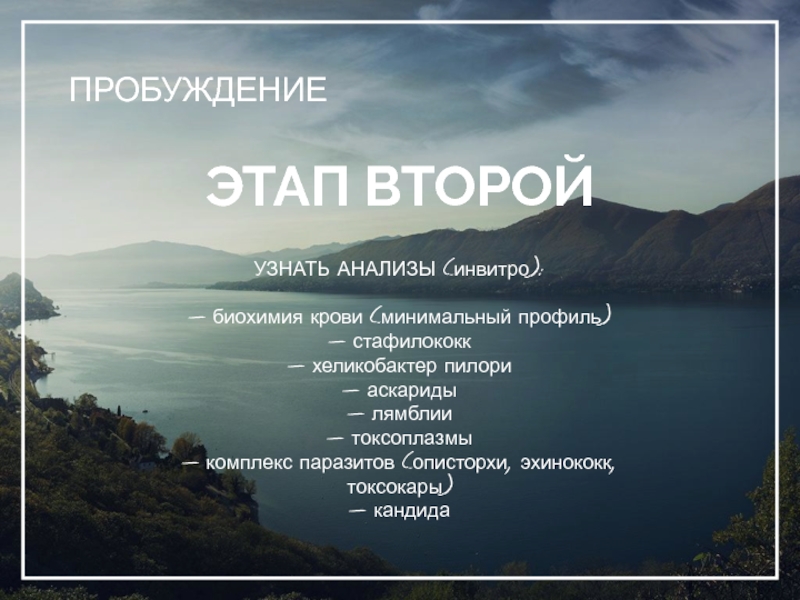 ПРОБУЖДЕНИЕ

ЭТАП ВТОРОЙ

УЗНАТЬ АНАЛИЗЫ (инвитро):

— биохимия крови (минимальный профиль)
— стафилококк
— хеликобактер пилори
— аскариды
— лямблии
— токсоплазмы
— комплекс паразитов (описторхи, эхинококк, токсокары)
— кандида